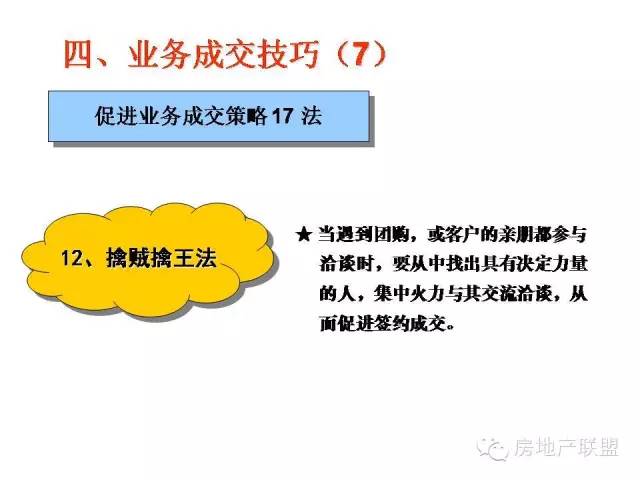 四、业务成交技巧（7）

促进业务成交策略 17 法

12、擒贼擒王法

★ 当遇到团购，或客户的亲朋都参与洽谈时，要从中找出具有决定力量的人，集中火力与其交流洽谈，从而促进签约成交。

房地产联盟